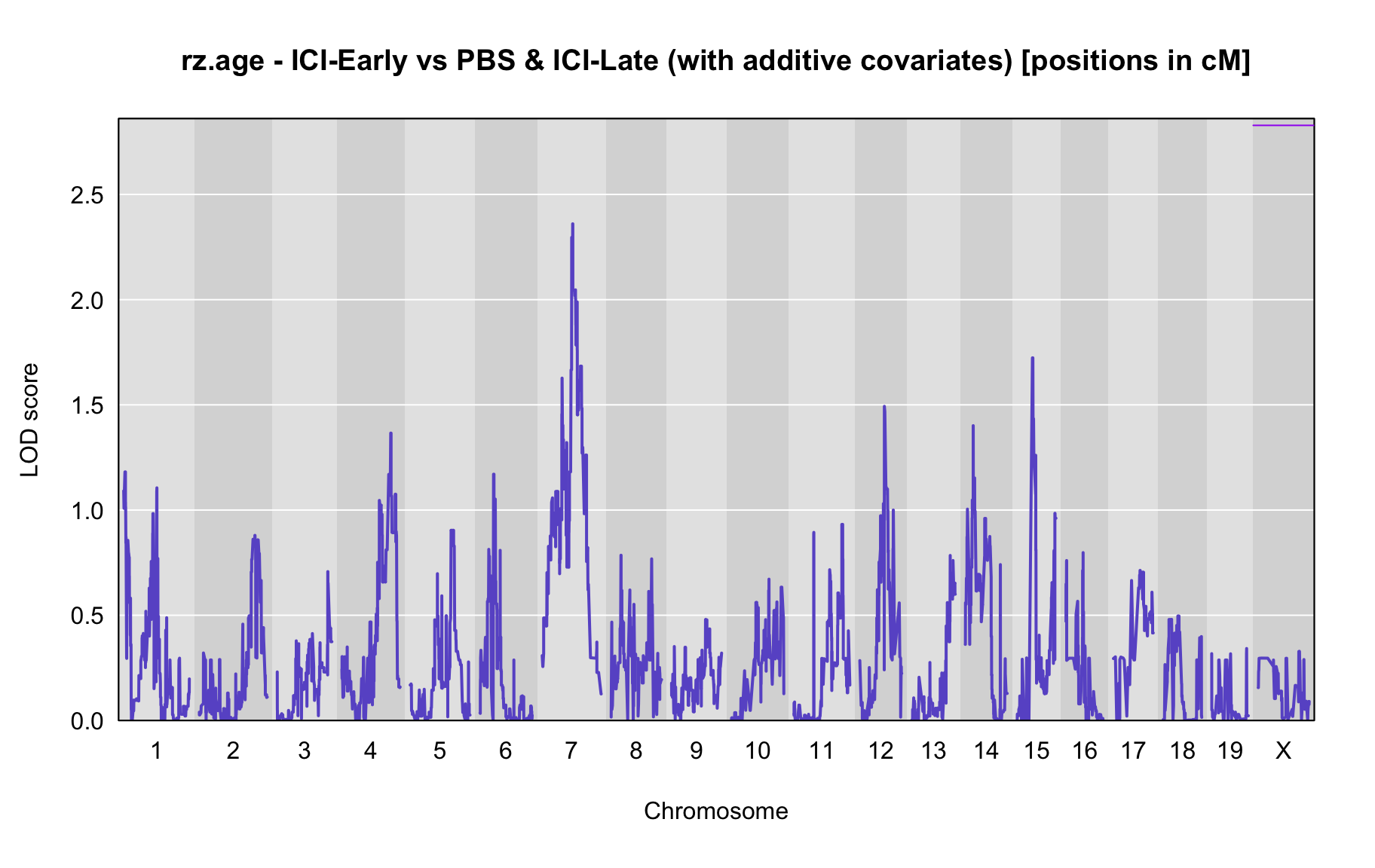 rz.age - ICI-Early vs PBS & ICI-Late (with additive covariates) [positions in cM]

LOD score

2.5
2.0
1.5
1.0
0.5
0.0

1 2 3 4 5 6 7 8 9 10 11 12 13 14 15 16 17 18 19 X

Chromosome